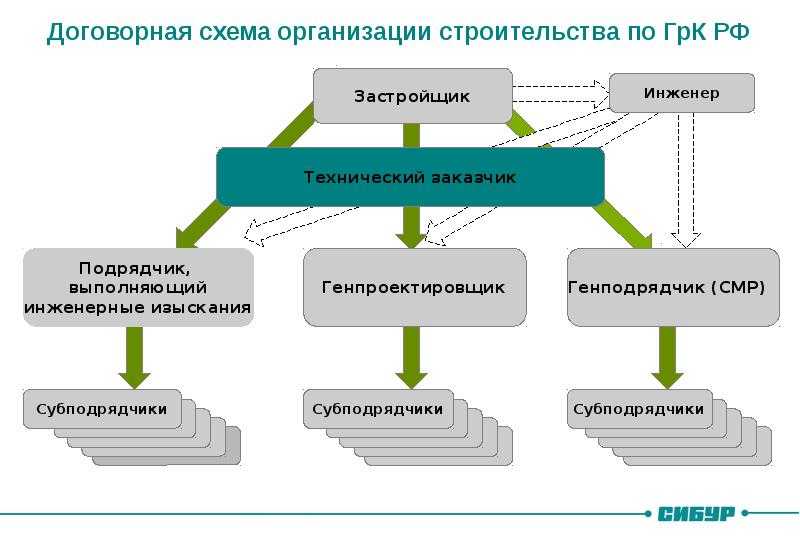 Договорная схема организации строительства по ГрК РФ

Застройщик

Инженер

Технический заказчик

Подрядчик, выполняющий инженерные изыскания

Генпроектировщик

Генподрядчик (СМР)

Субподрядчики

Субподрядчики

Субподрядчики

СИБУР